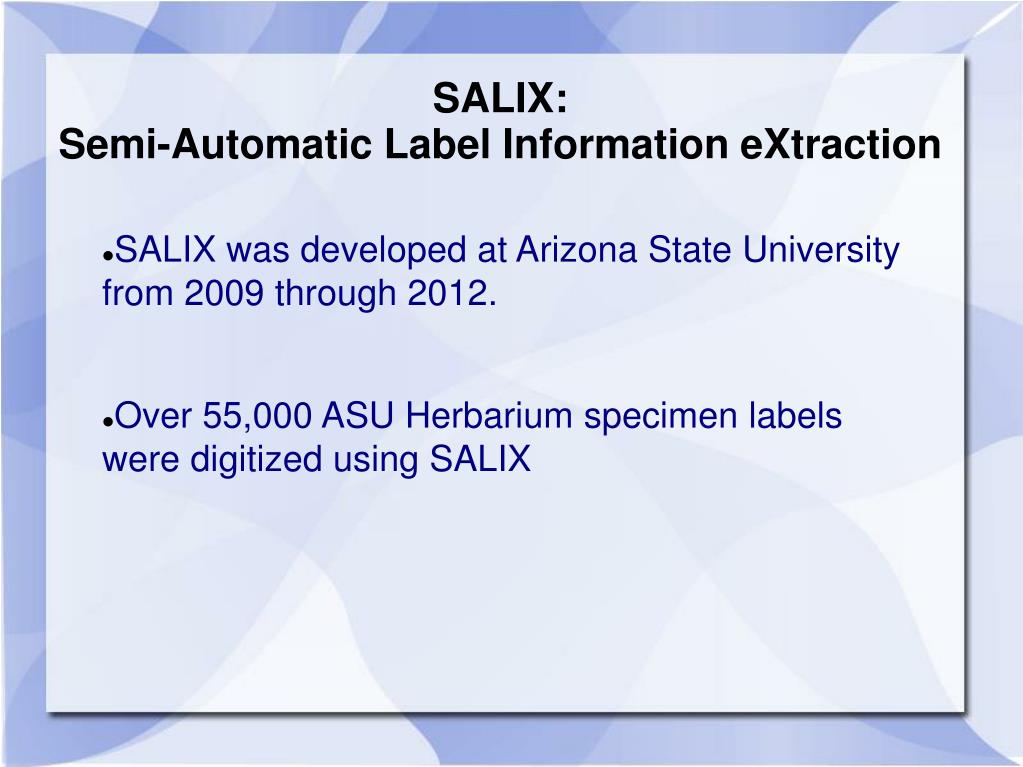 SALIX:
Semi-Automatic Label Information eXtraction

●SALIX was developed at Arizona State University from 2009 through 2012.

●Over 55,000 ASU Herbarium specimen labels were digitized using SALIX